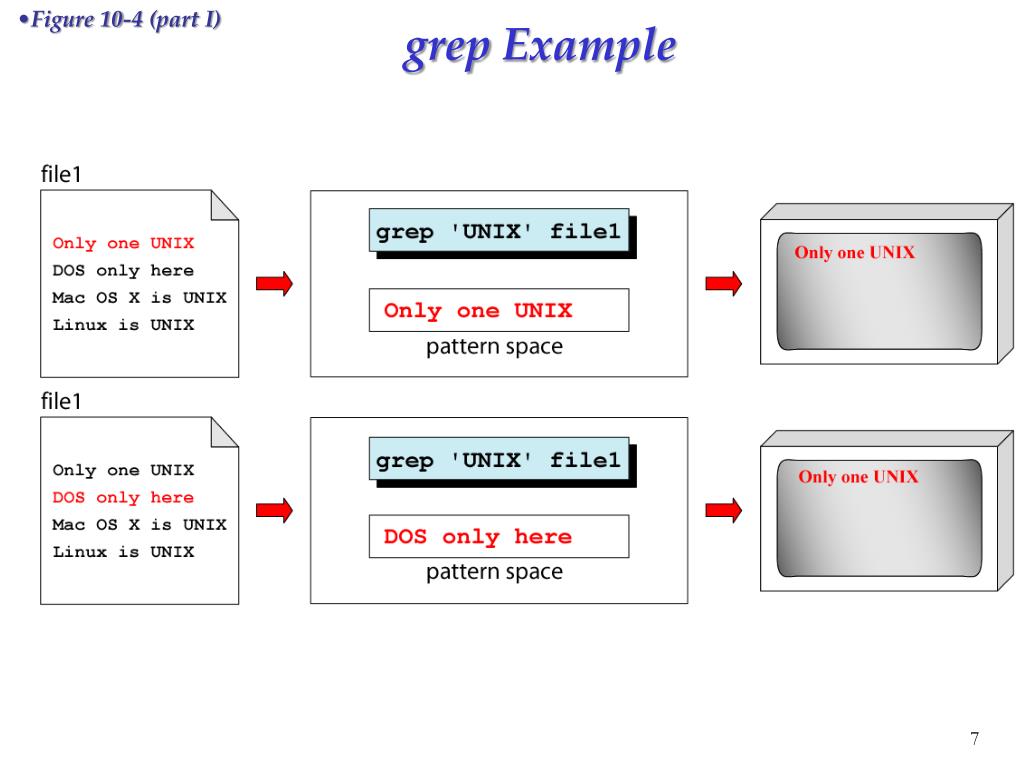 •Figure 10-4 (part I)

grep Example

file1

Only one UNIX
DOS only here
Mac OS X is UNIX
Linux is UNIX

grep 'UNIX' file1

Only one UNIX

pattern space

Only one UNIX

file1

Only one UNIX
DOS only here
Mac OS X is UNIX
Linux is UNIX

grep 'UNIX' file1

DOS only here

pattern space

Only one UNIX

7